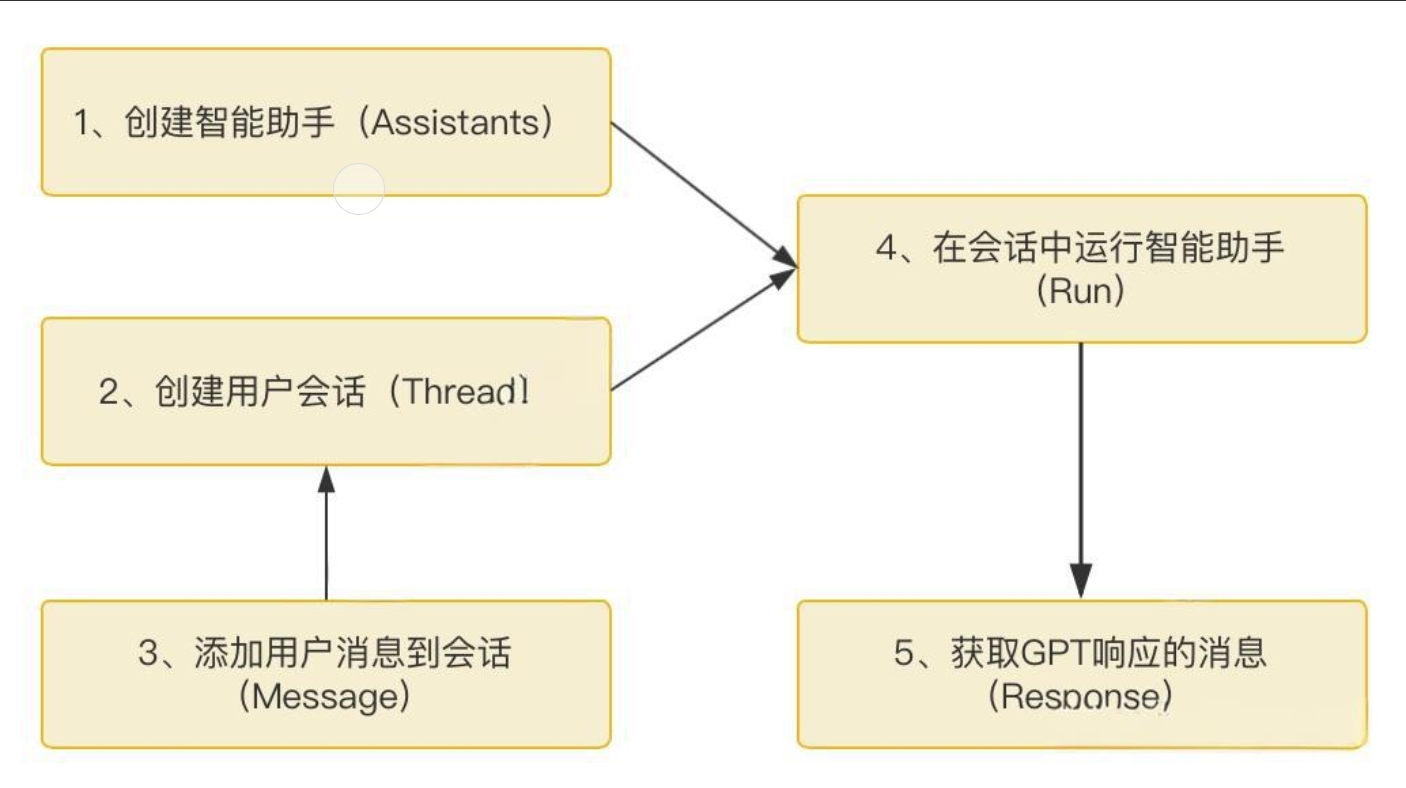 1、创建智能助手（Assistants）

2、创建用户会话（Thread）

3、添加用户消息到会话（Message）

4、在会话中运行智能助手（Run）

5、获取GPT响应的消息（Response）